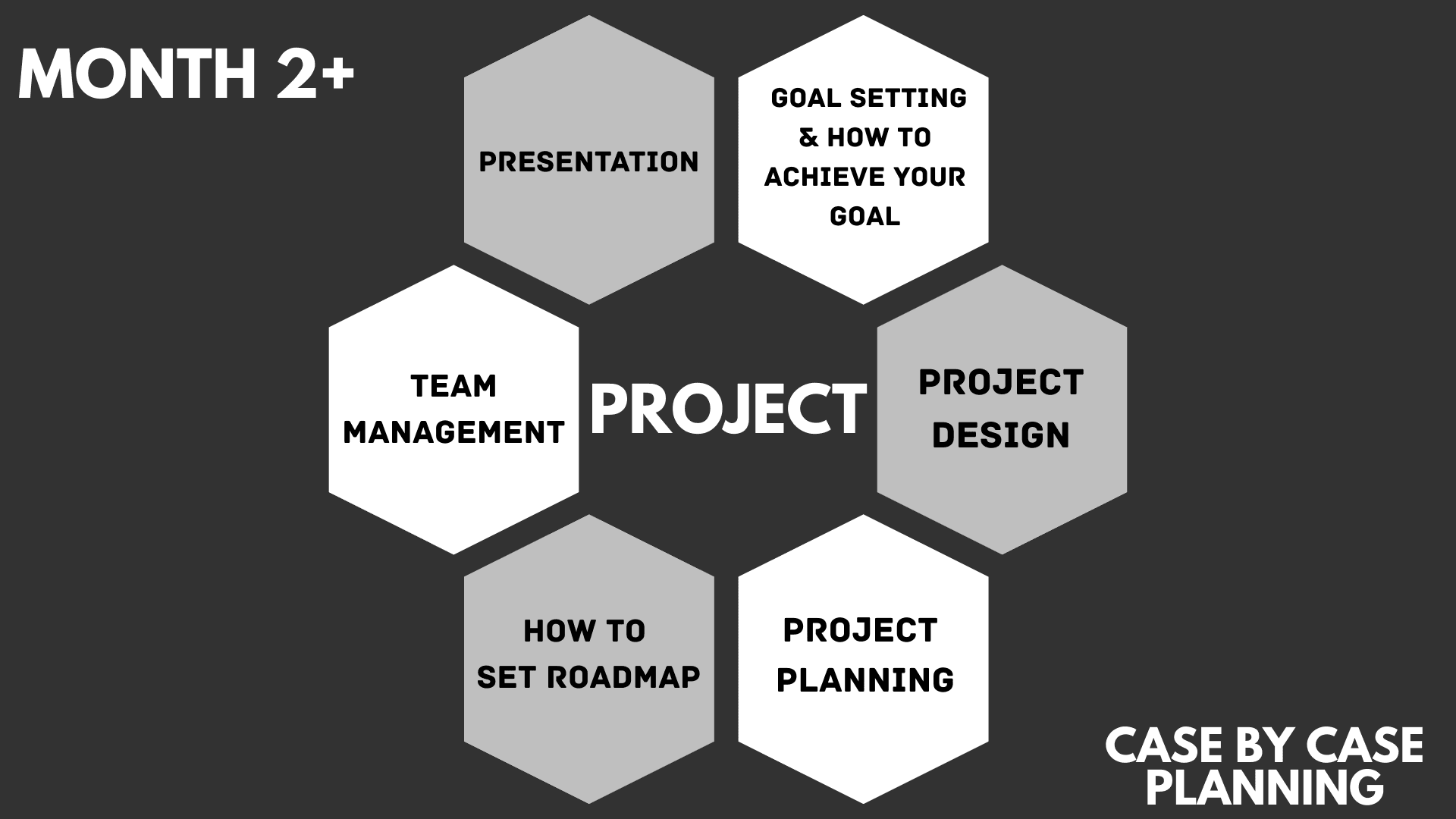 MONTH 2+

PRESENTATION

GOAL SETTING & HOW TO ACHIEVE YOUR GOAL

TEAM MANAGEMENT

PROJECT

PROJECT DESIGN

HOW TO SET ROADMAP

PROJECT PLANNING

CASE BY CASE PLANNING